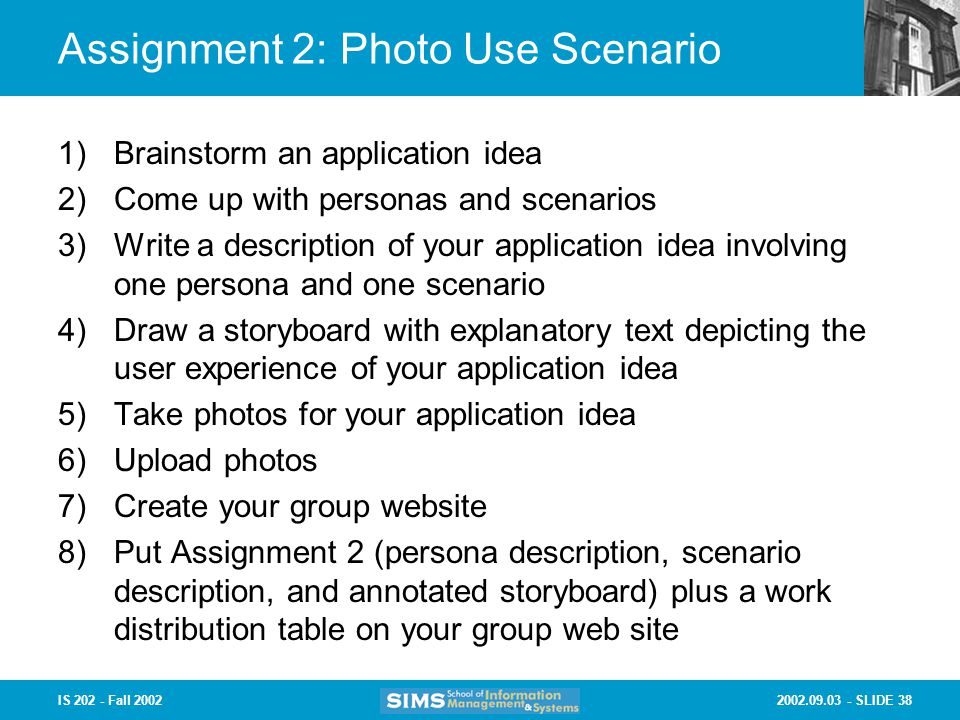 Assignment 2: Photo Use Scenario

1) Brainstorm an application idea
2) Come up with personas and scenarios
3) Write a description of your application idea involving one persona and one scenario
4) Draw a storyboard with explanatory text depicting the user experience of your application idea
5) Take photos for your application idea
6) Upload photos
7) Create your group website
8) Put Assignment 2 (persona description, scenario description, and annotated storyboard) plus a work distribution table on your group web site

IS 202 - Fall 2002

SIMS School of Information Management & Systems

2002.09.03 - SLIDE 38